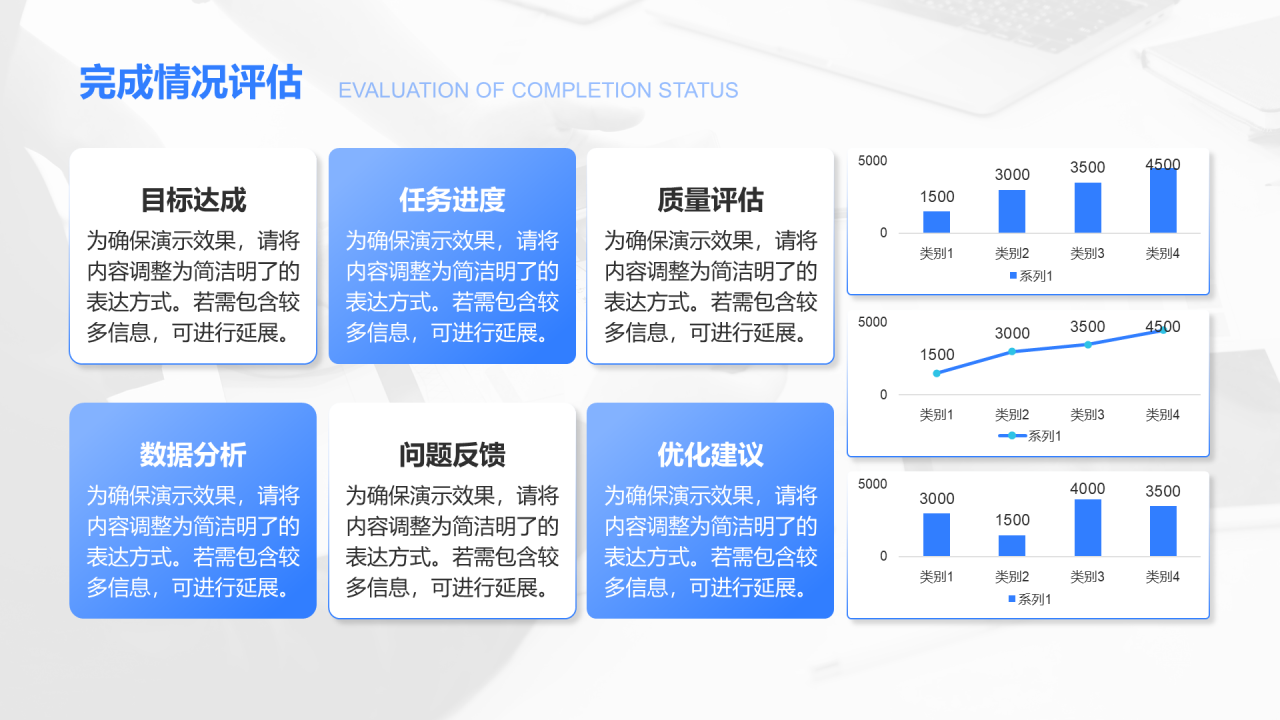 完成情况评估

EVALUATION OF COMPLETION STATUS

目标达成

为确保演示效果，请将内容调整为简洁明了的表达方式。若需包含较多信息，可进行延展。

任务进度

为确保演示效果，请将内容调整为简洁明了的表达方式。若需包含较多信息，可进行延展。

质量评估

为确保演示效果，请将内容调整为简洁明了的表达方式。若需包含较多信息，可进行延展。

数据分析

为确保演示效果，请将内容调整为简洁明了的表达方式。若需包含较多信息，可进行延展。

问题反馈

为确保演示效果，请将内容调整为简洁明了的表达方式。若需包含较多信息，可进行延展。

优化建议

为确保演示效果，请将内容调整为简洁明了的表达方式。若需包含较多信息，可进行延展。

5000
0
1500
3000
3500
4500
类别1
类别2
类别3
类别4
系列1

5000
0
1500
3000
3500
4500
类别1
类别2
类别3
类别4
系列1

5000
0
3000
1500
4000
3500
类别1
类别2
类别3
类别4
系列1